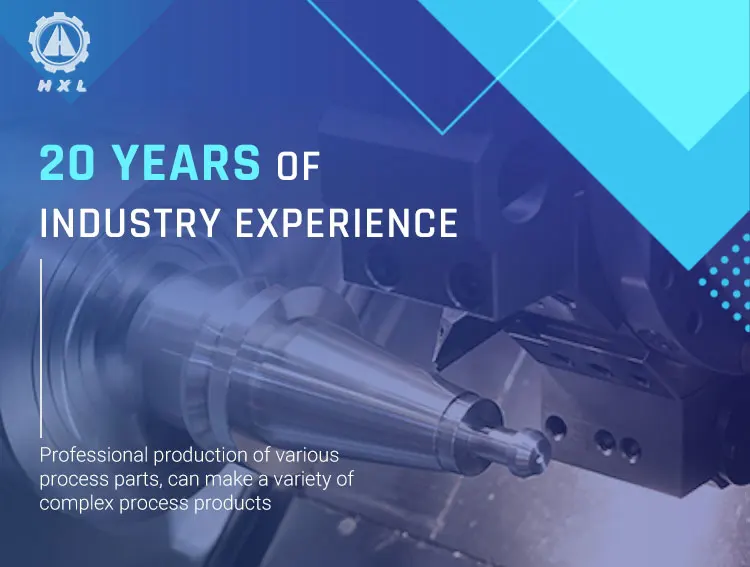 HXL

20 YEARS OF INDUSTRY EXPERIENCE

Professional production of various process parts, can make a variety of complex process products